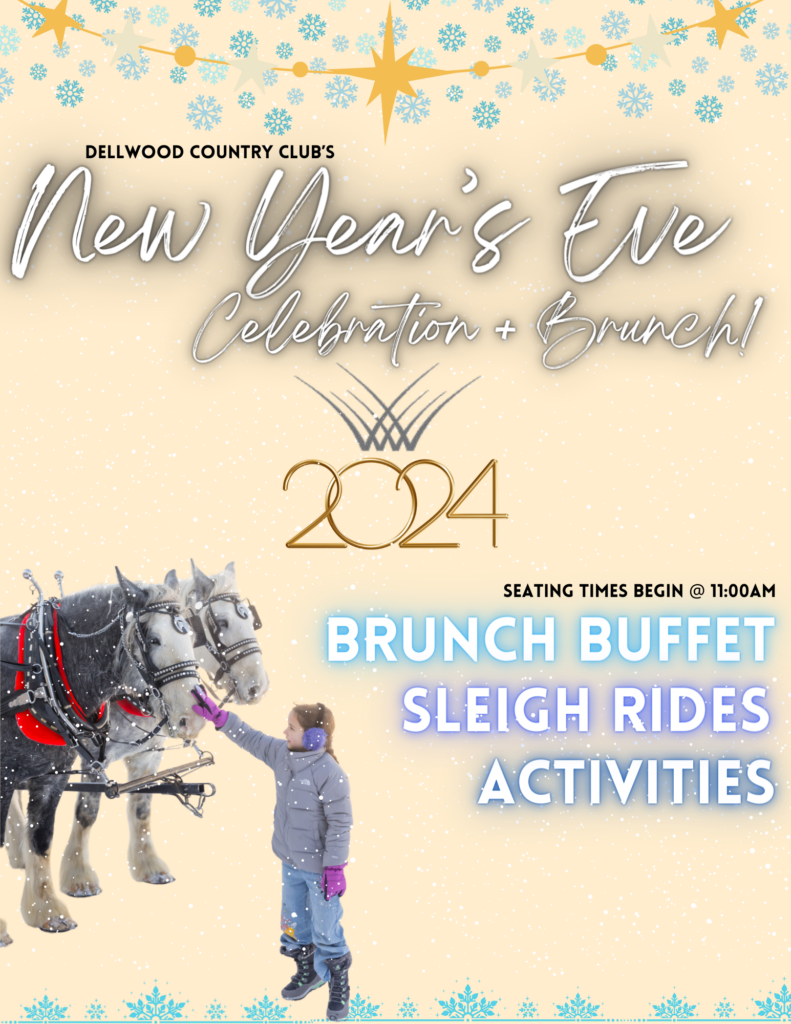 DELLWOOD COUNTRY CLUB'S

New Year's Eve

Celebration + Brunch!

2024

SEATING TIMES BEGIN @ 11:00AM

BRUNCH BUFFET

SLEIGH RIDES

ACTIVITIES